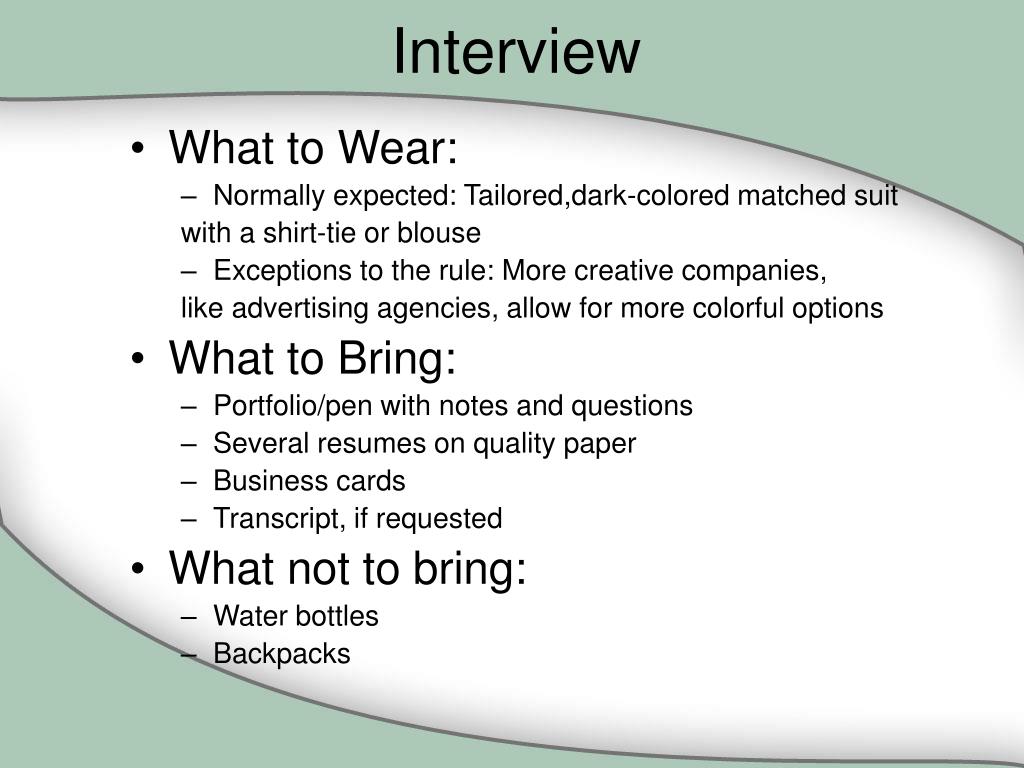 Interview

• What to Wear:
– Normally expected: Tailored,dark-colored matched suit with a shirt-tie or blouse
– Exceptions to the rule: More creative companies, like advertising agencies, allow for more colorful options

• What to Bring:
– Portfolio/pen with notes and questions
– Several resumes on quality paper
– Business cards
– Transcript, if requested

• What not to bring:
– Water bottles
– Backpacks